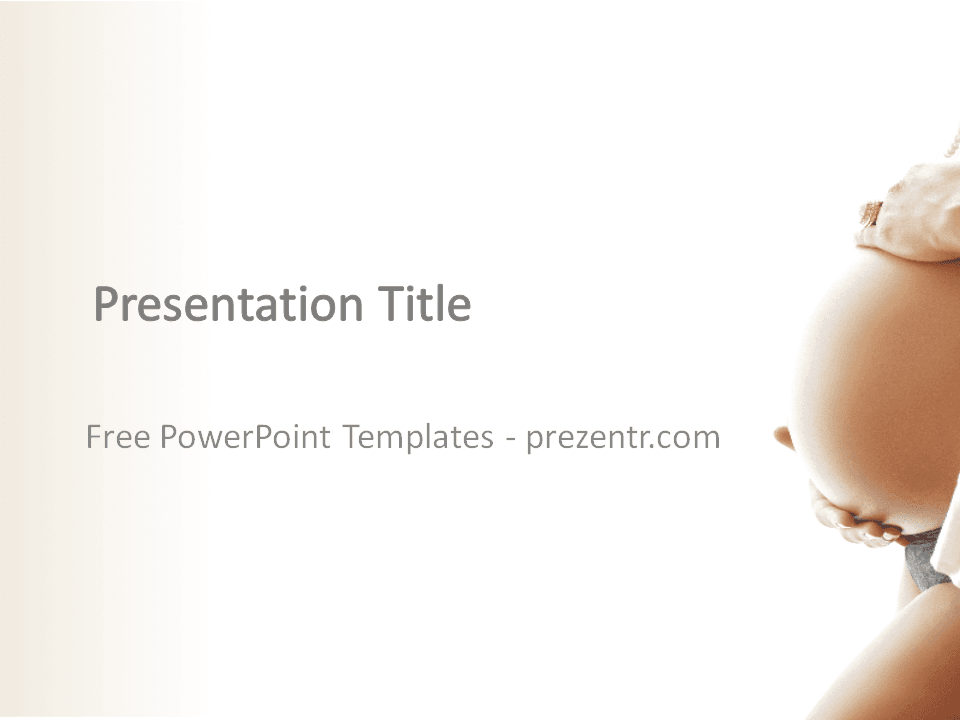 Presentation Title

Free PowerPoint Templates - prezentr.com